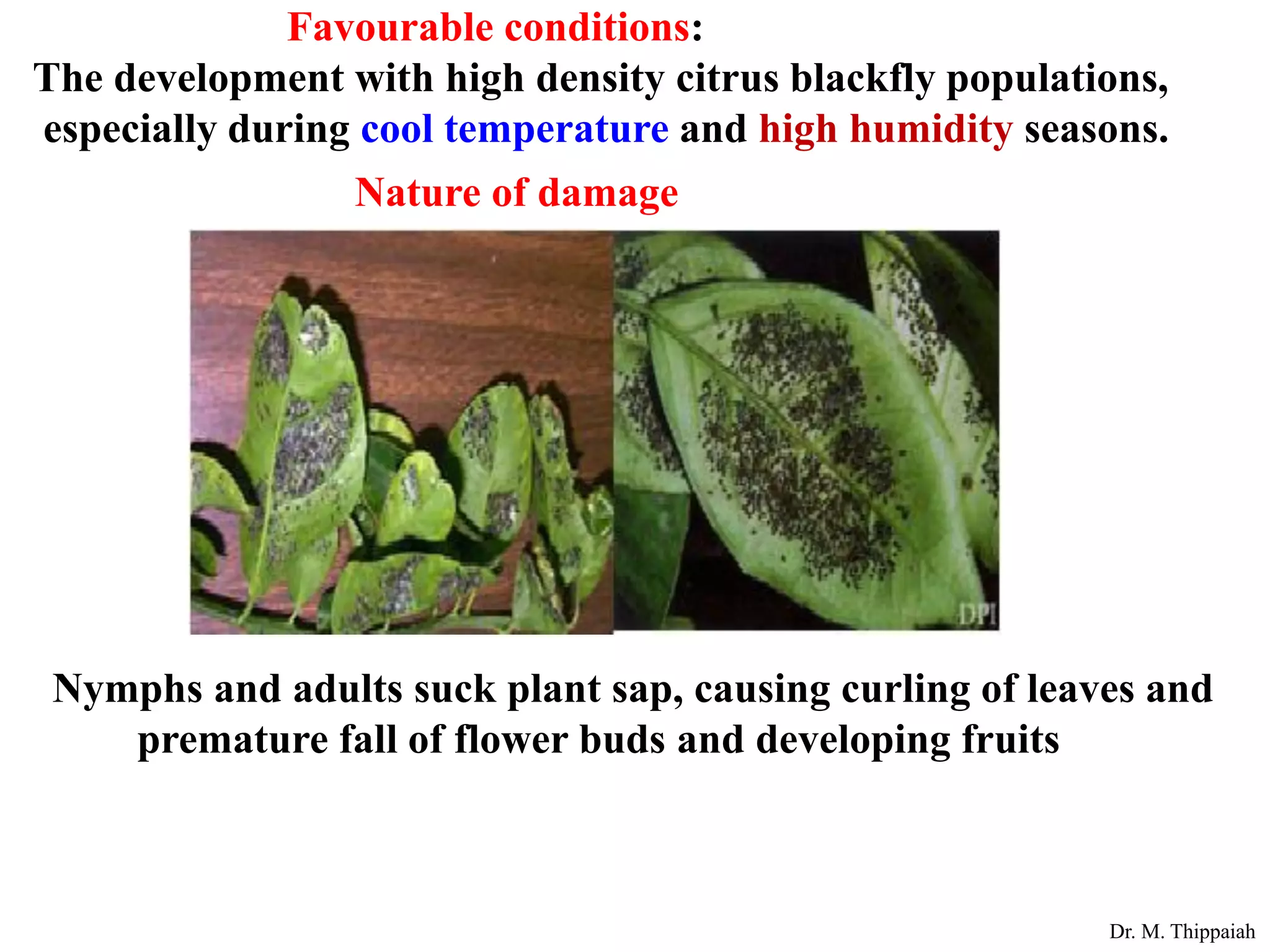 Favourable conditions:
The development with high density citrus blackfly populations, especially during cool temperature and high humidity seasons.

Nature of damage

DPI

Nymphs and adults suck plant sap, causing curling of leaves and premature fall of flower buds and developing fruits

Dr. M. Thippaiah